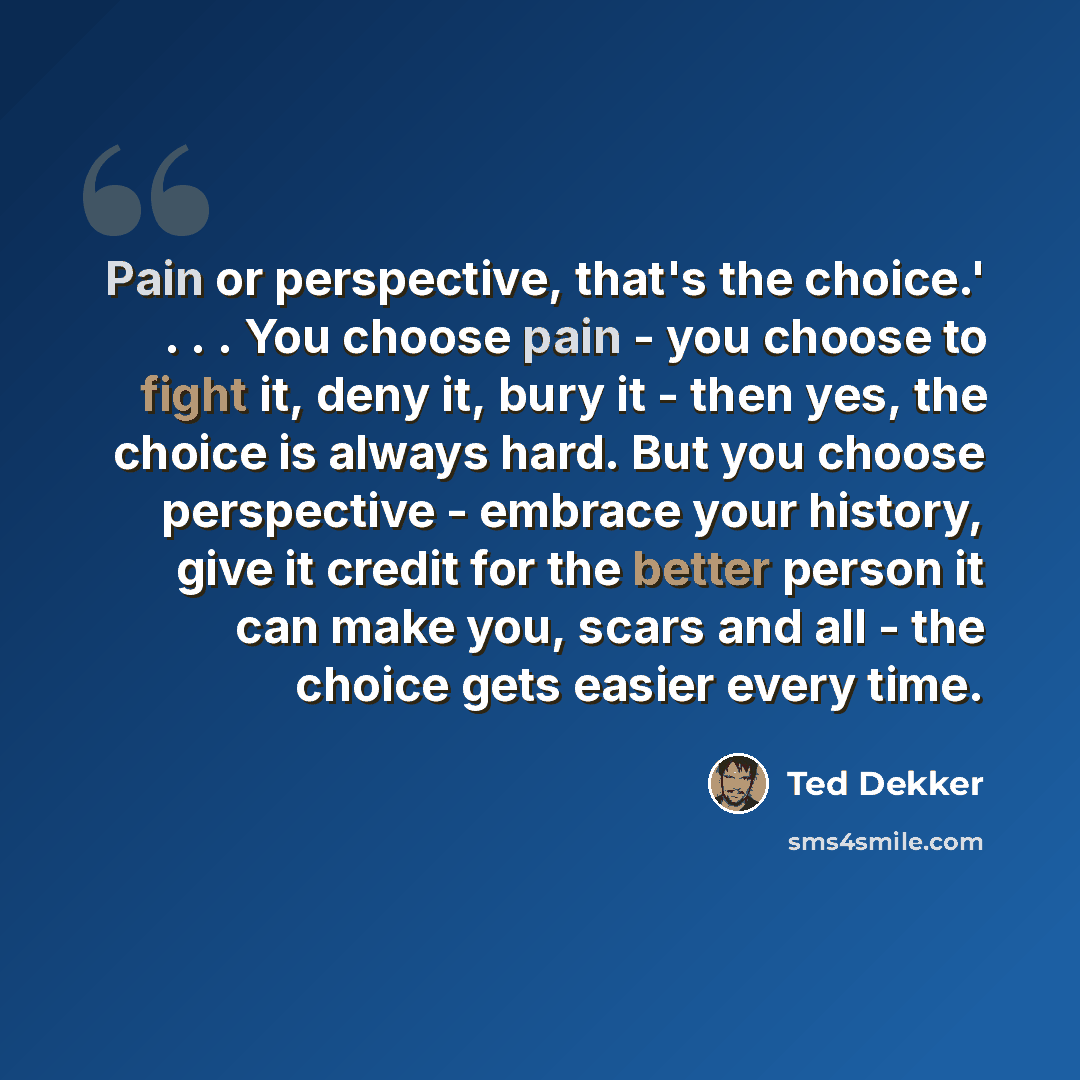 Pain or perspective, that's the choice.' . . . You choose pain - you choose to fight it, deny it, bury it - then yes, the choice is always hard. But you choose perspective - embrace your history, give it credit for the better person it can make you, scars and all - the choice gets easier every time.

Ted Dekker

sms4smile.com